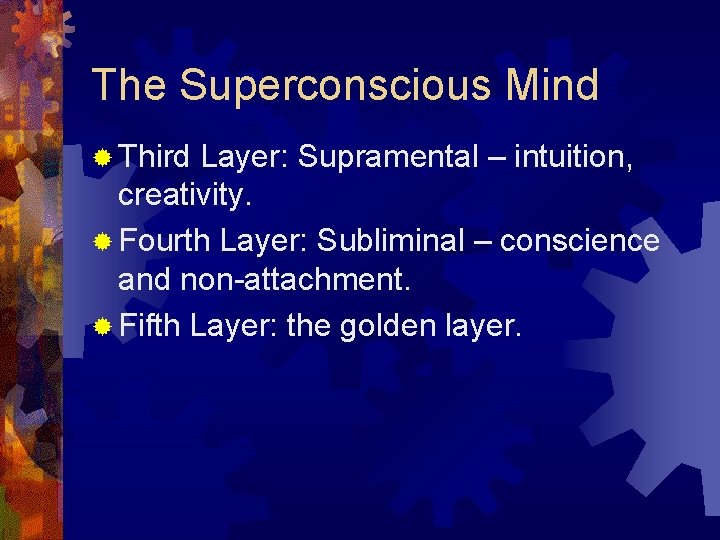 The Superconscious Mind

Third Layer: Supramental – intuition, creativity.

Fourth Layer: Subliminal – conscience and non-attachment.

Fifth Layer: the golden layer.